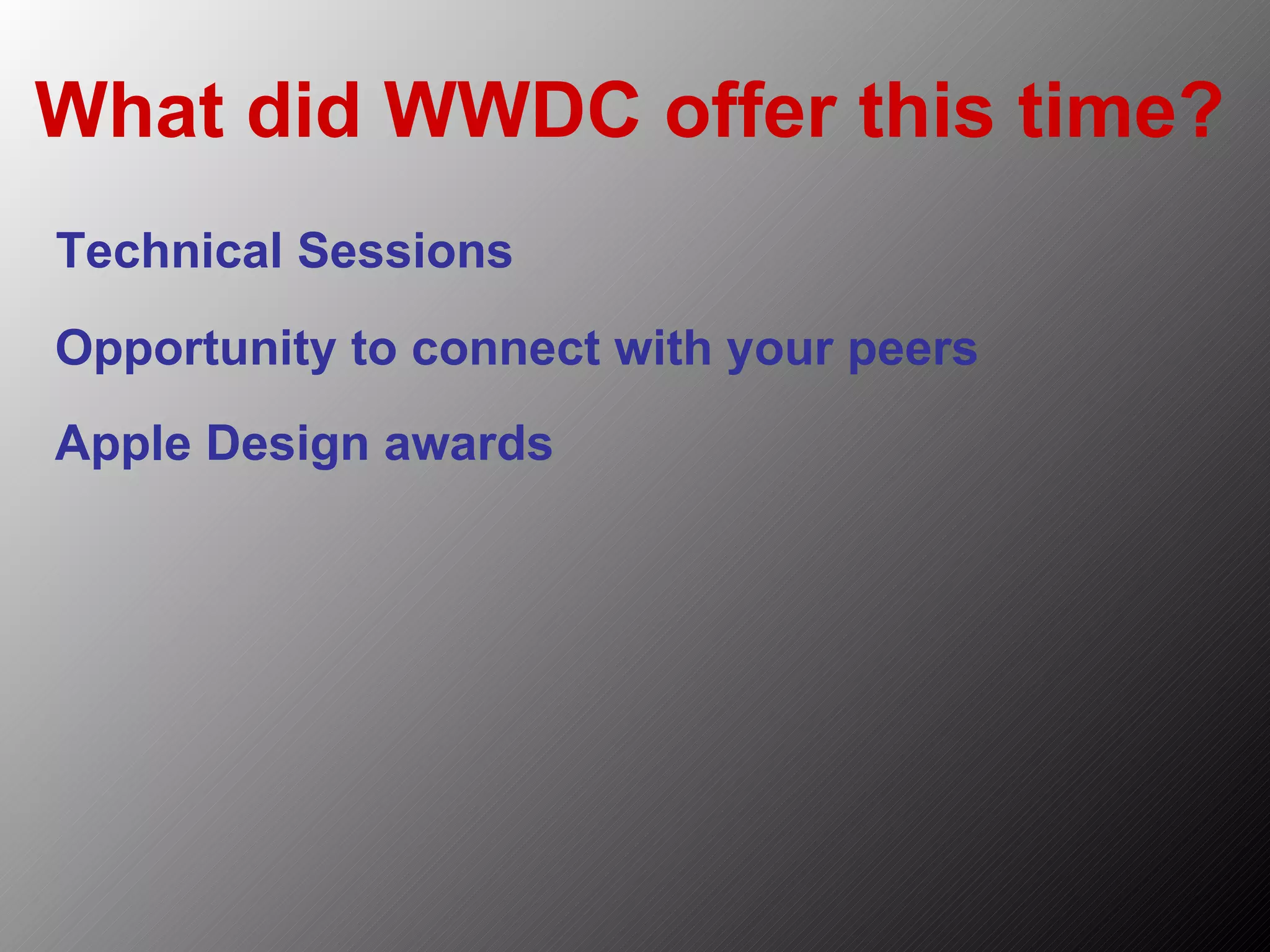 What did WWDC offer this time?

Technical Sessions

Opportunity to connect with your peers

Apple Design awards